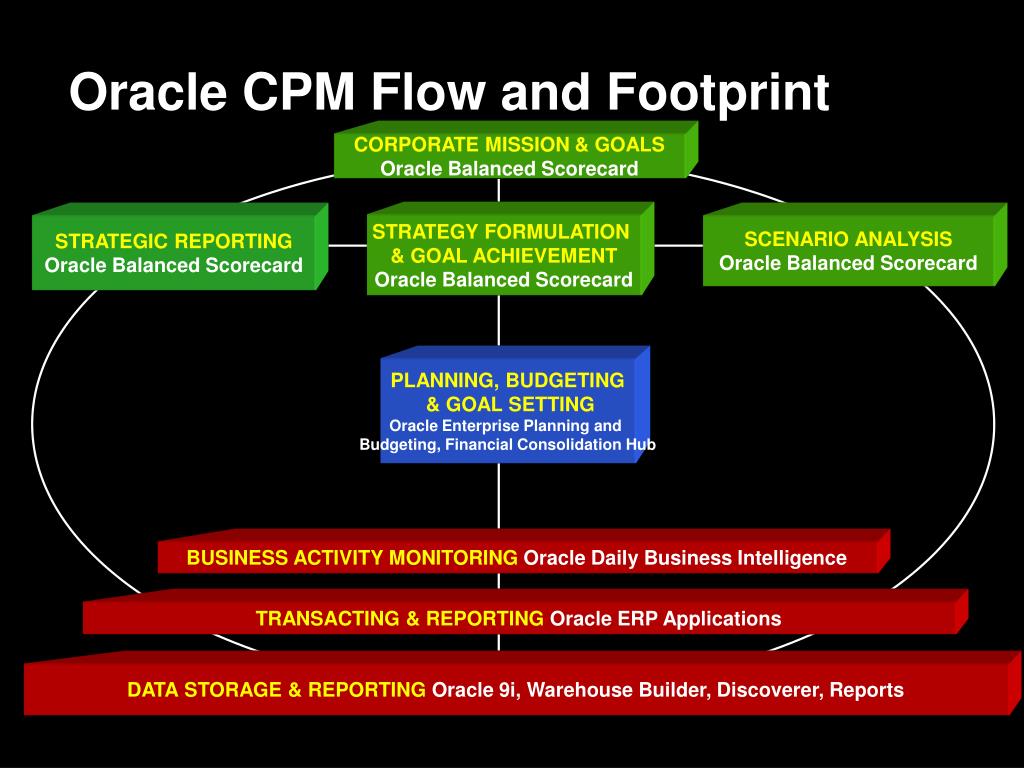 Oracle CPM Flow and Footprint

CORPORATE MISSION & GOALS
Oracle Balanced Scorecard

STRATEGIC REPORTING
Oracle Balanced Scorecard

STRATEGY FORMULATION & GOAL ACHIEVEMENT
Oracle Balanced Scorecard

SCENARIO ANALYSIS
Oracle Balanced Scorecard

PLANNING, BUDGETING & GOAL SETTING
Oracle Enterprise Planning and Budgeting, Financial Consolidation Hub

BUSINESS ACTIVITY MONITORING Oracle Daily Business Intelligence

TRANSACTING & REPORTING Oracle ERP Applications

DATA STORAGE & REPORTING Oracle 9i, Warehouse Builder, Discoverer, Reports